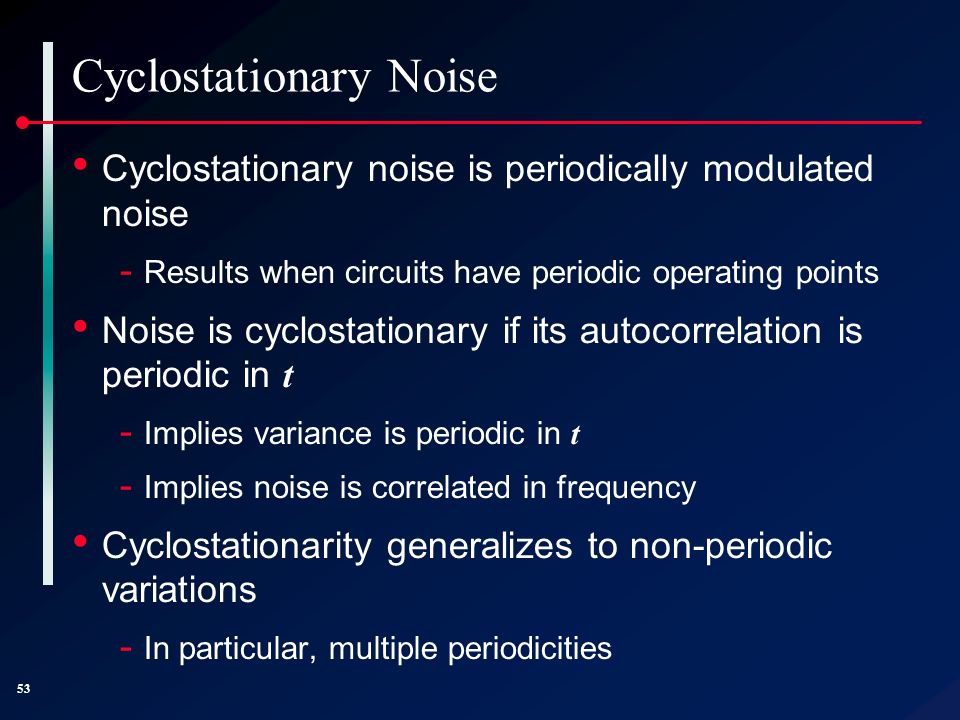 Cyclostationary Noise

• Cyclostationary noise is periodically modulated noise

- Results when circuits have periodic operating points

• Noise is cyclostationary if its autocorrelation is periodic in $t$

- Implies variance is periodic in $t$

- Implies noise is correlated in frequency

• Cyclostationarity generalizes to non-periodic variations

- In particular, multiple periodicities

53